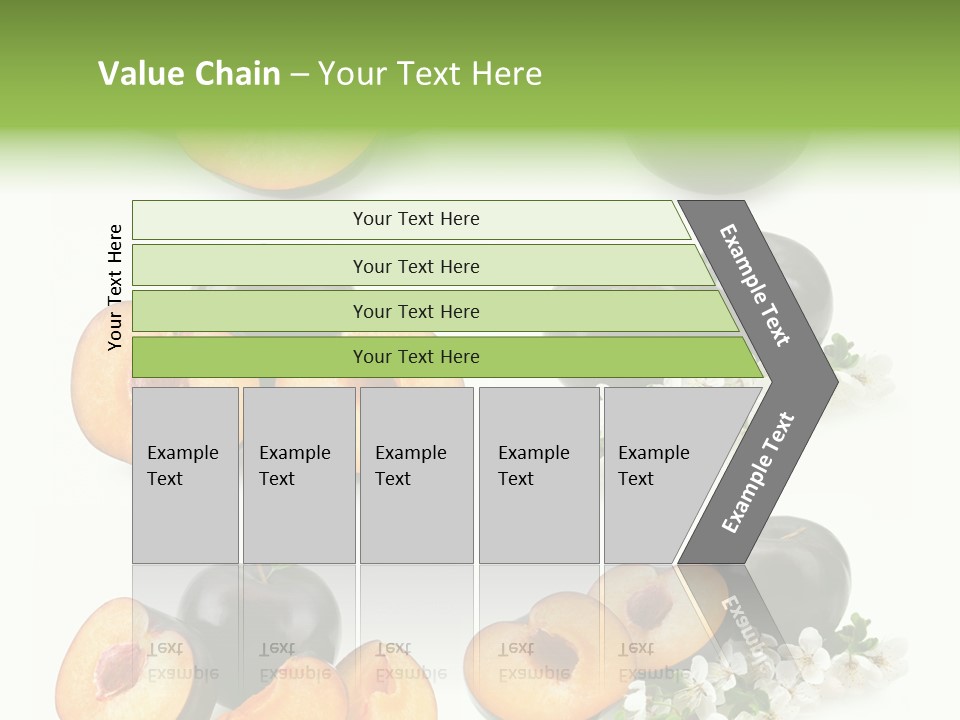 Value Chain – Your Text Here

Your Text Here

Your Text Here

Your Text Here

Your Text Here

Your Text Here

Example Text

Example Text

Example Text

Example Text

Example Text

Example Text

Example Text